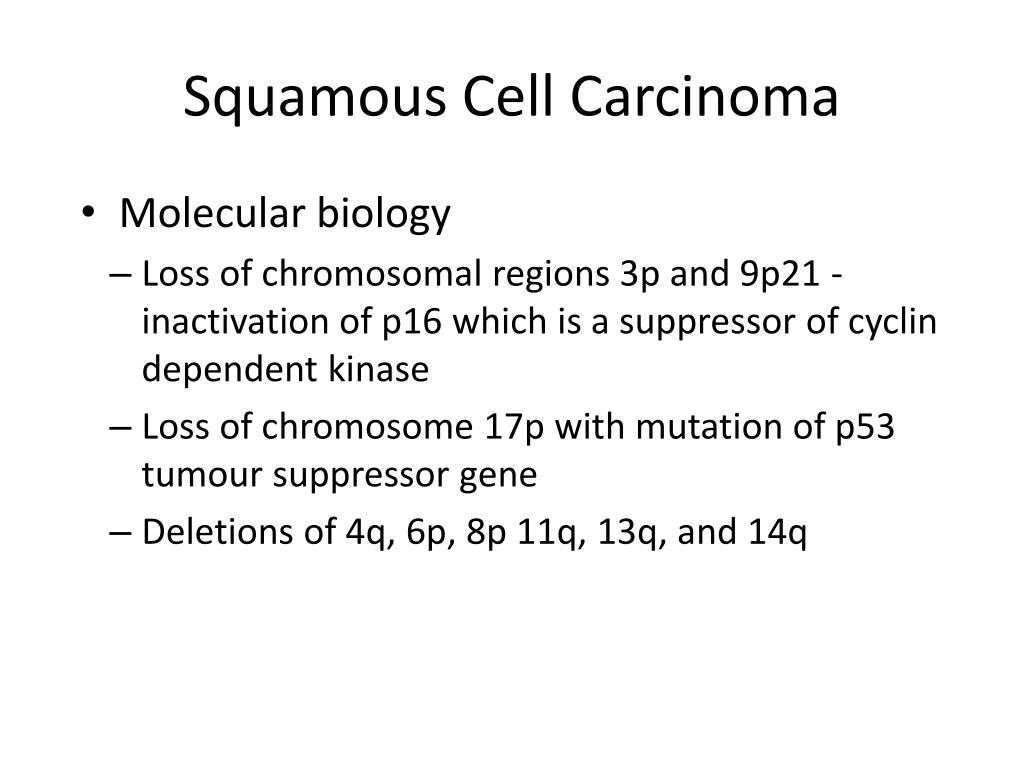 Squamous Cell Carcinoma

• Molecular biology
– Loss of chromosomal regions 3p and 9p21 - inactivation of p16 which is a suppressor of cyclin dependent kinase
– Loss of chromosome 17p with mutation of p53 tumour suppressor gene
– Deletions of 4q, 6p, 8p 11q, 13q, and 14q